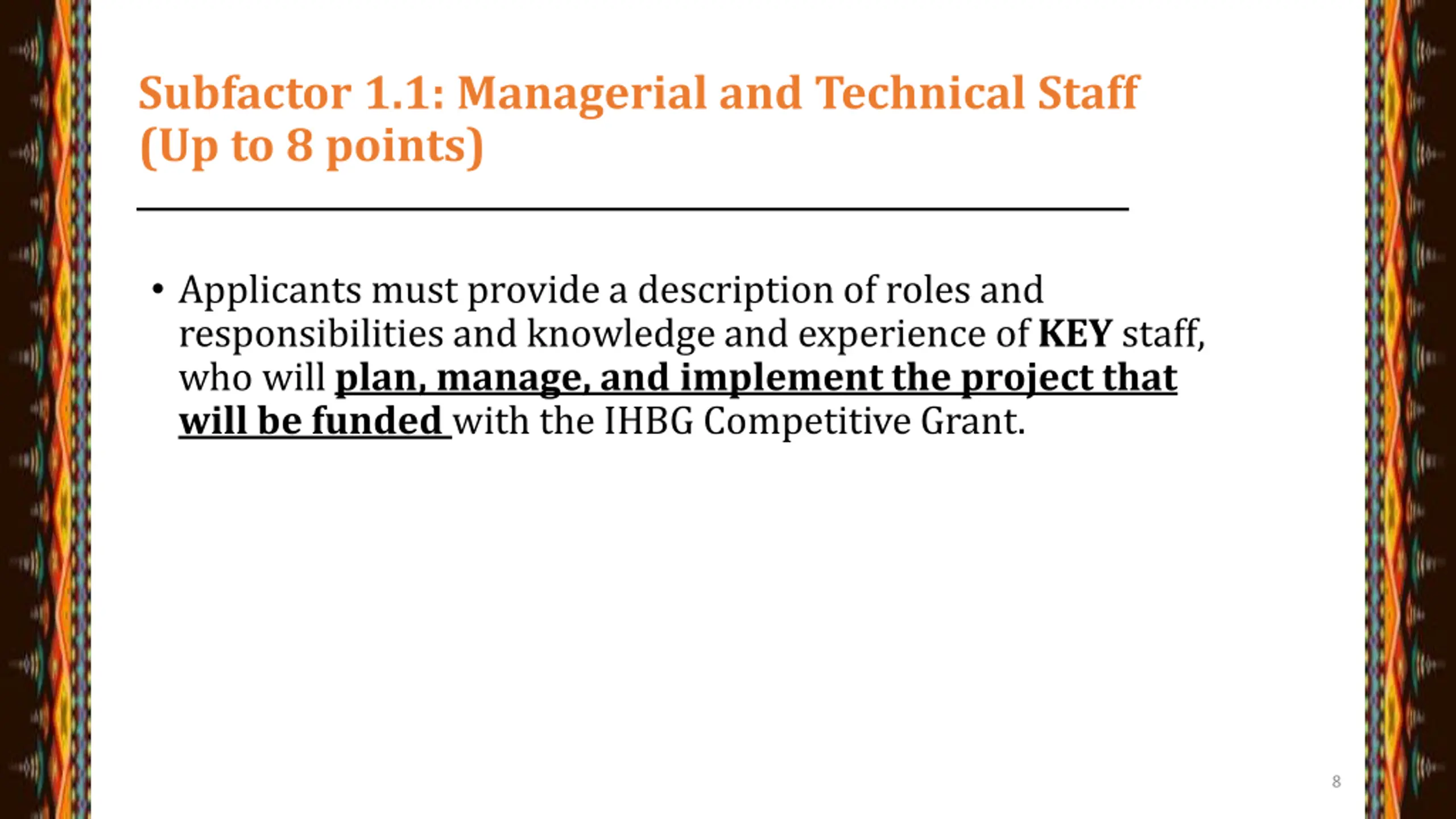 Subfactor 1.1: Managerial and Technical Staff (Up to 8 points)

• Applicants must provide a description of roles and responsibilities and knowledge and experience of KEY staff, who will plan, manage, and implement the project that will be funded with the IHBG Competitive Grant.

8